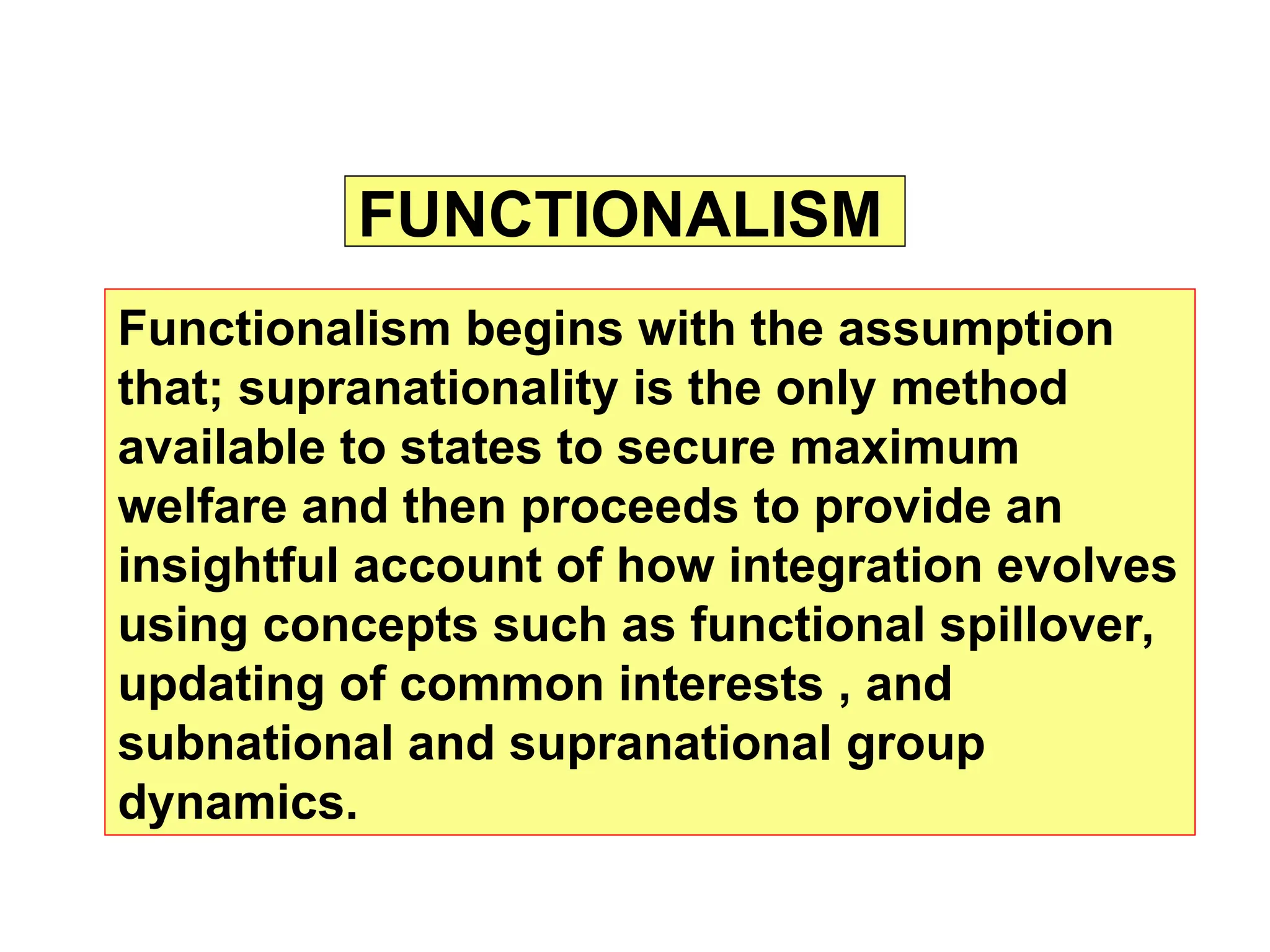 FUNCTIONALISM

Functionalism begins with the assumption that; supranationality is the only method available to states to secure maximum welfare and then proceeds to provide an insightful account of how integration evolves using concepts such as functional spillover, updating of common interests , and subnational and supranational group dynamics.